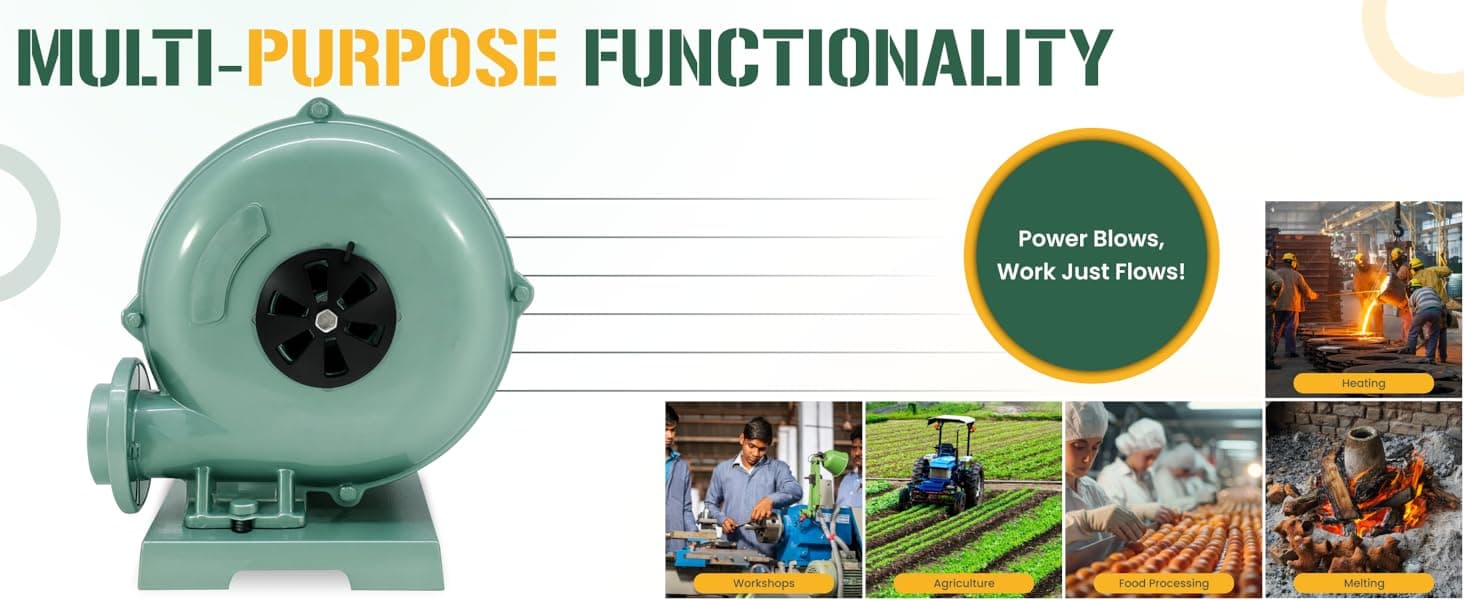 MULTI-PURPOSE FUNCTIONALITY

Power Blows, Work Just Flows!

Heating

Workshops

Agriculture

Food Processing

Melting